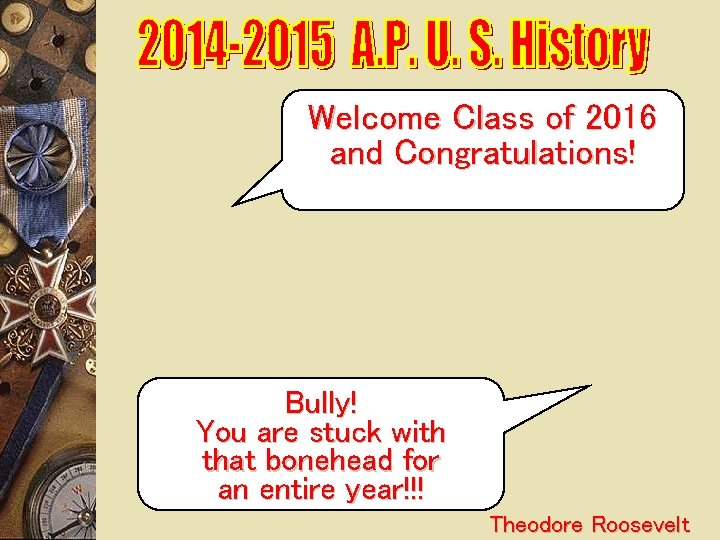 2014-2015 A.P. U. S. History

Welcome Class of 2016 and Congratulations!

Bully!
You are stuck with that bonehead for an entire year!!!

Theodore Roosevelt